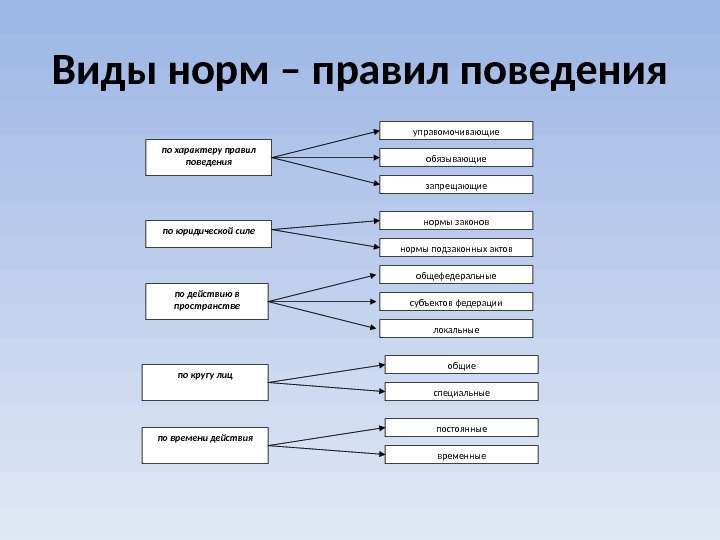 Виды норм – правил поведения

по характеру правил поведения

управомочивающие

обязывающие

запрещающие

по юридической силе

нормы законов

нормы подзаконных актов

по действию в пространстве

общефедеральные

субъектов федерации

локальные

по кругу лиц

общие

специальные

по времени действия

постоянные

временные